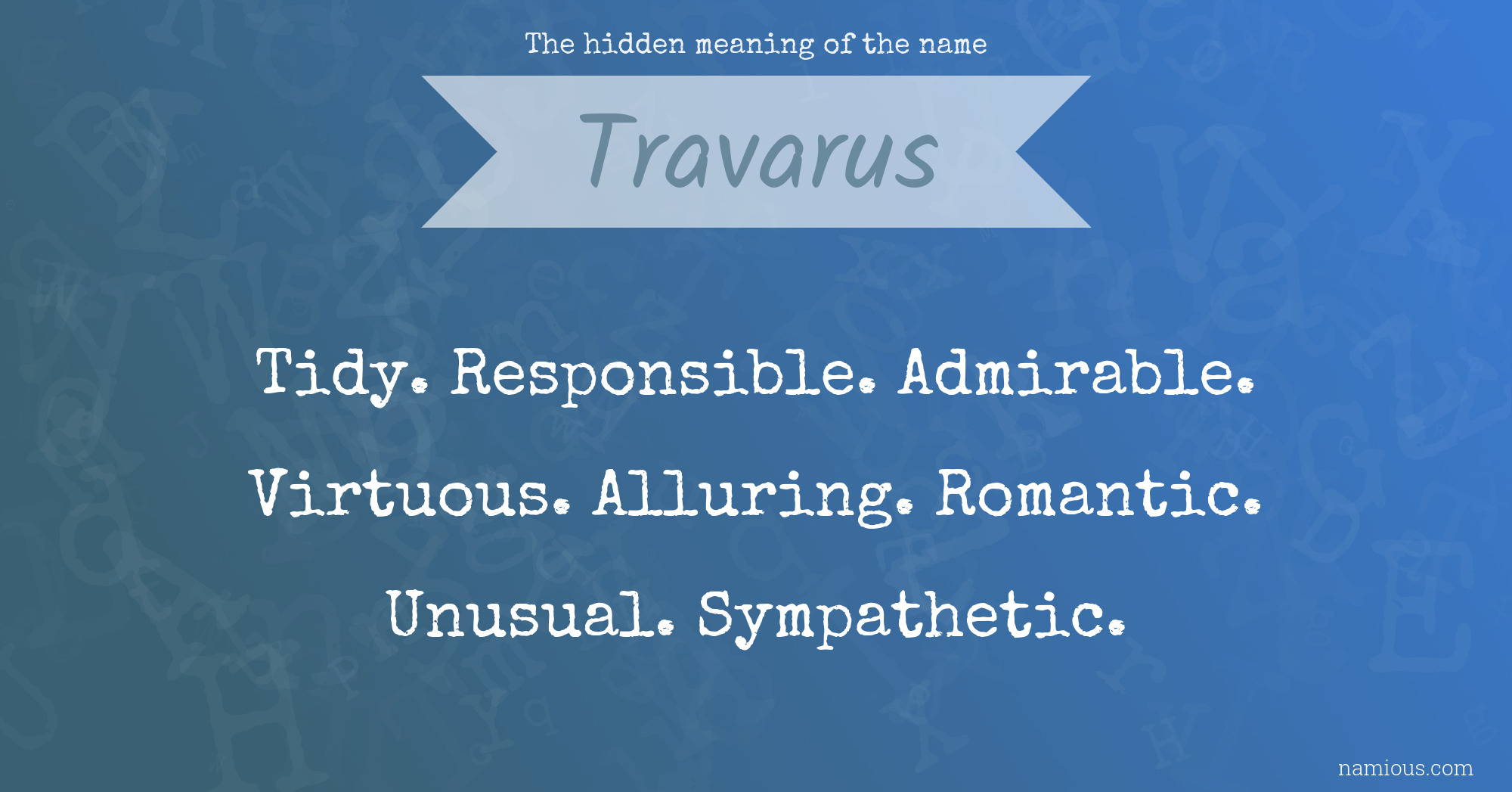 The hidden meaning of the name

Travarus

Tidy. Responsible. Admirable. Virtuous. Alluring. Romantic. Unusual. Sympathetic.

namious.com